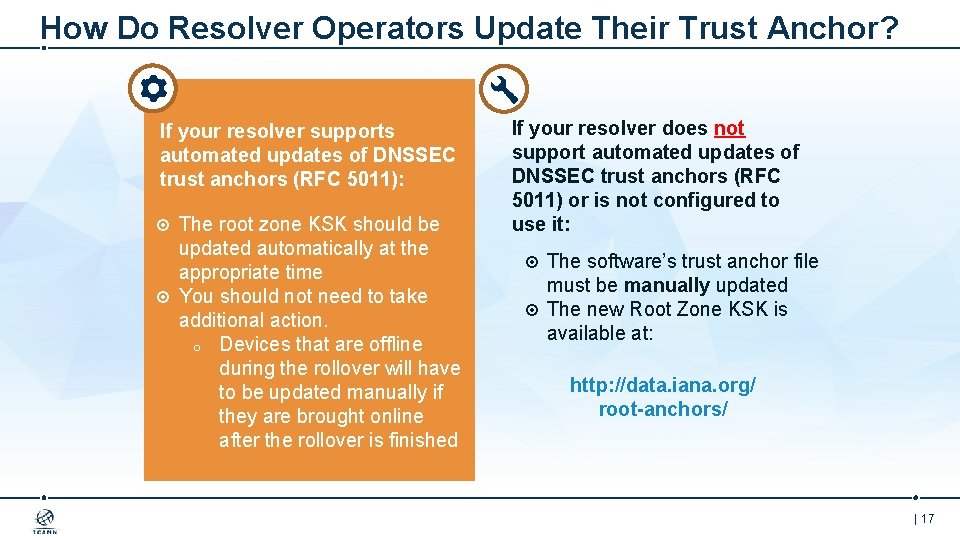 How Do Resolver Operators Update Their Trust Anchor?

If your resolver supports automated updates of DNSSEC trust anchors (RFC 5011):

⊙ The root zone KSK should be updated automatically at the appropriate time
⊙ You should not need to take additional action.
o Devices that are offline during the rollover will have to be updated manually if they are brought online after the rollover is finished

If your resolver does not support automated updates of DNSSEC trust anchors (RFC 5011) or is not configured to use it:

⊙ The software's trust anchor file must be manually updated
⊙ The new Root Zone KSK is available at:

http://data.iana.org/root-anchors/

ICANN

| 17